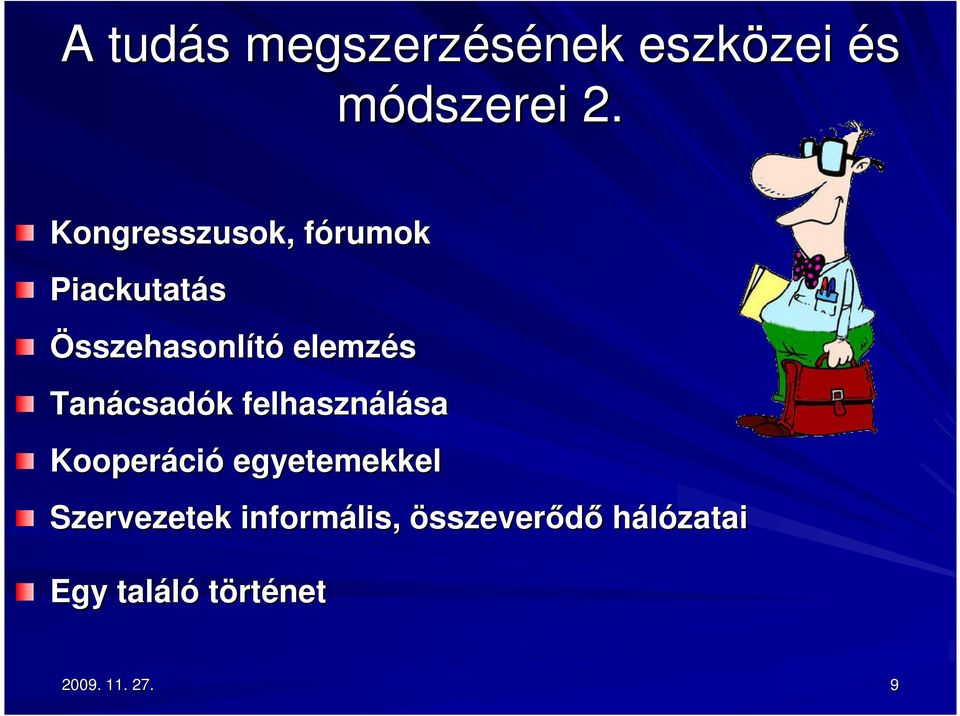 A tudás megszerzésének eszközei és módszerei 2.

Kongresszusok, fórumok

Piackutatás

Összehasonlító elemzés

Tanácsadók felhasználása

Kooperáció egyetemekkel

Szervezetek informális, összeverődő hálózatai

Egy találó történet

2009. 11. 27.

9